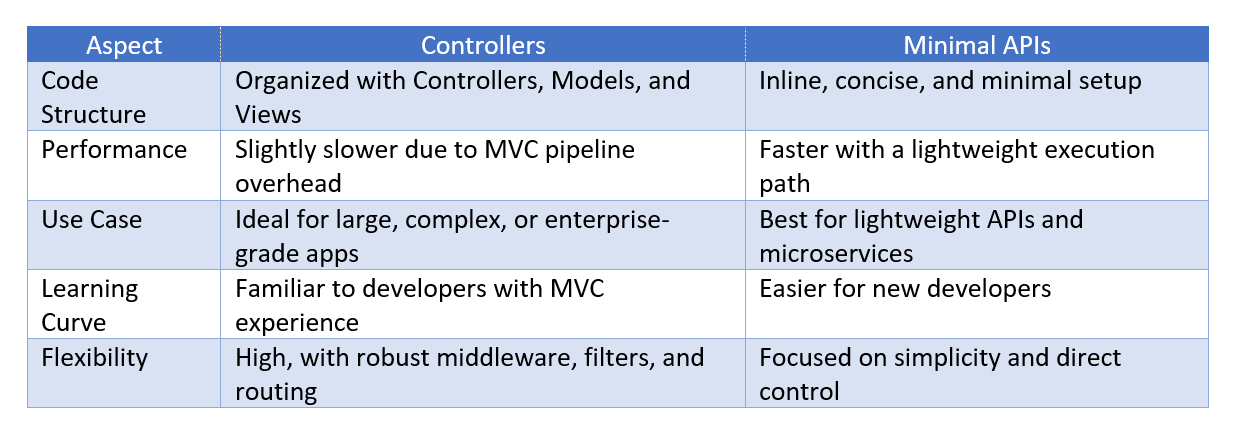 | Aspect | Controllers | Minimal APIs |
|---|---|---|
| Code Structure | Organized with Controllers, Models, and Views | Inline, concise, and minimal setup |
| Performance | Slightly slower due to MVC pipeline overhead | Faster with a lightweight execution path |
| Use Case | Ideal for large, complex, or enterprise-grade apps | Best for lightweight APIs and microservices |
| Learning Curve | Familiar to developers with MVC experience | Easier for new developers |
| Flexibility | High, with robust middleware, filters, and routing | Focused on simplicity and direct control |